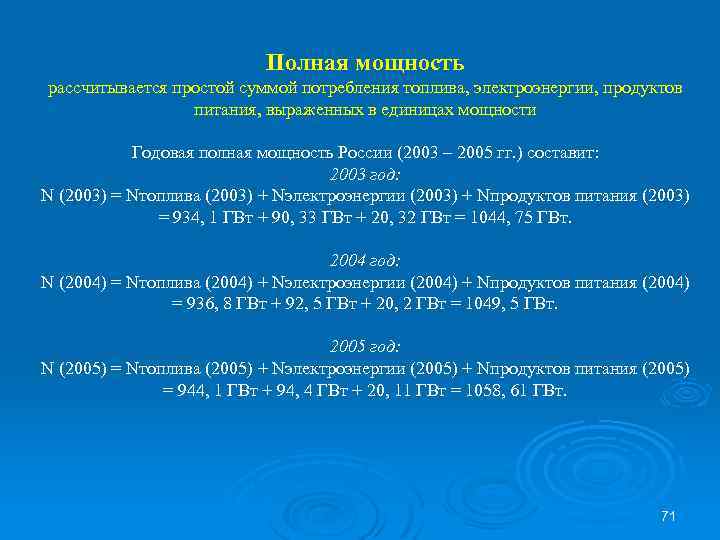 Полная мощность
рассчитывается простой суммой потребления топлива, электроэнергии, продуктов питания, выраженных в единицах мощности

Годовая полная мощность России (2003 – 2005 гг.) составит:
2003 год:
N (2003) = Nтоплива (2003) + Nэлектроэнергии (2003) + Nпродуктов питания (2003) = 934, 1 ГВт + 90, 33 ГВт + 20, 32 ГВт = 1044, 75 ГВт.

2004 год:
N (2004) = Nтоплива (2004) + Nэлектроэнергии (2004) + Nпродуктов питания (2004) = 936, 8 ГВт + 92, 5 ГВт + 20, 2 ГВт = 1049, 5 ГВт.

2005 год:
N (2005) = Nтоплива (2005) + Nэлектроэнергии (2005) + Nпродуктов питания (2005) = 944, 1 ГВт + 94, 4 ГВт + 20, 11 ГВт = 1058, 61 ГВт.

71